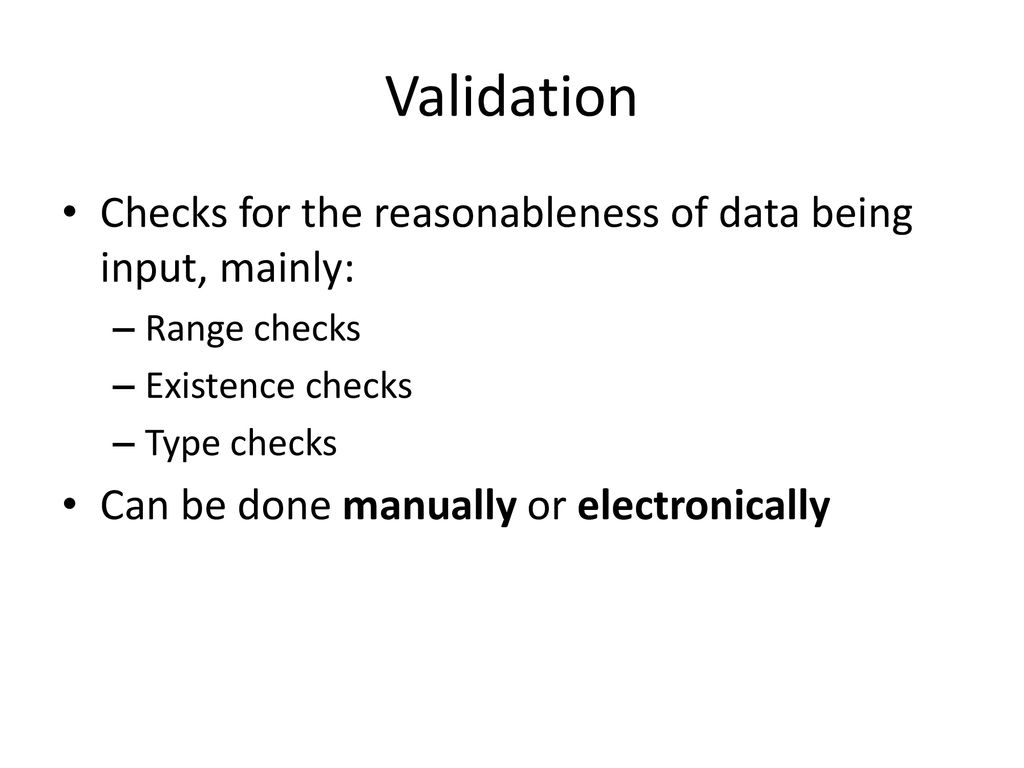 Validation

• Checks for the reasonableness of data being input, mainly:
– Range checks
– Existence checks
– Type checks

• Can be done manually or electronically